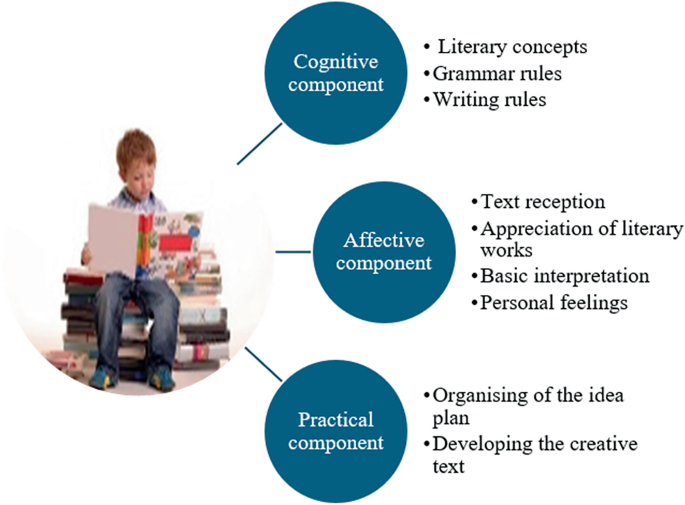 Cognitive component

• Literary concepts
• Grammar rules
• Writing rules

Affective component

• Text reception
• Appreciation of literary works
• Basic interpretation
• Personal feelings

Practical component

• Organising of the idea plan
• Developing the creative text